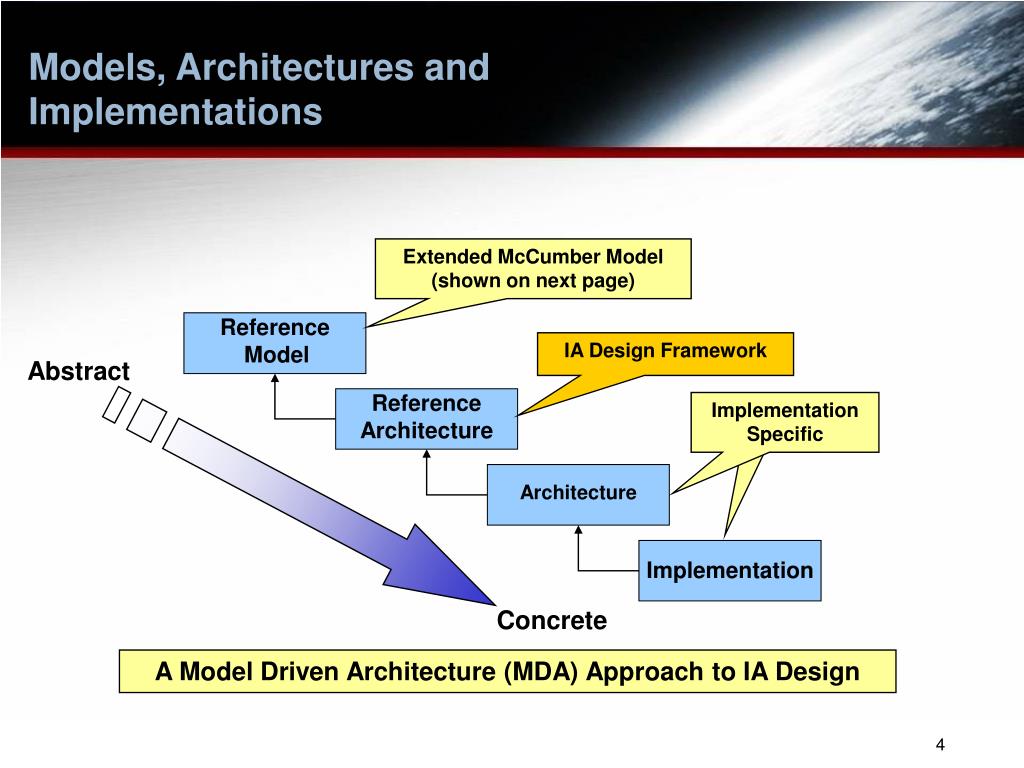 Models, Architectures and Implementations

Extended McCumber Model (shown on next page)

Reference Model

IA Design Framework

Abstract

Reference Architecture

Implementation Specific

Architecture

Implementation

Concrete

A Model Driven Architecture (MDA) Approach to IA Design

4